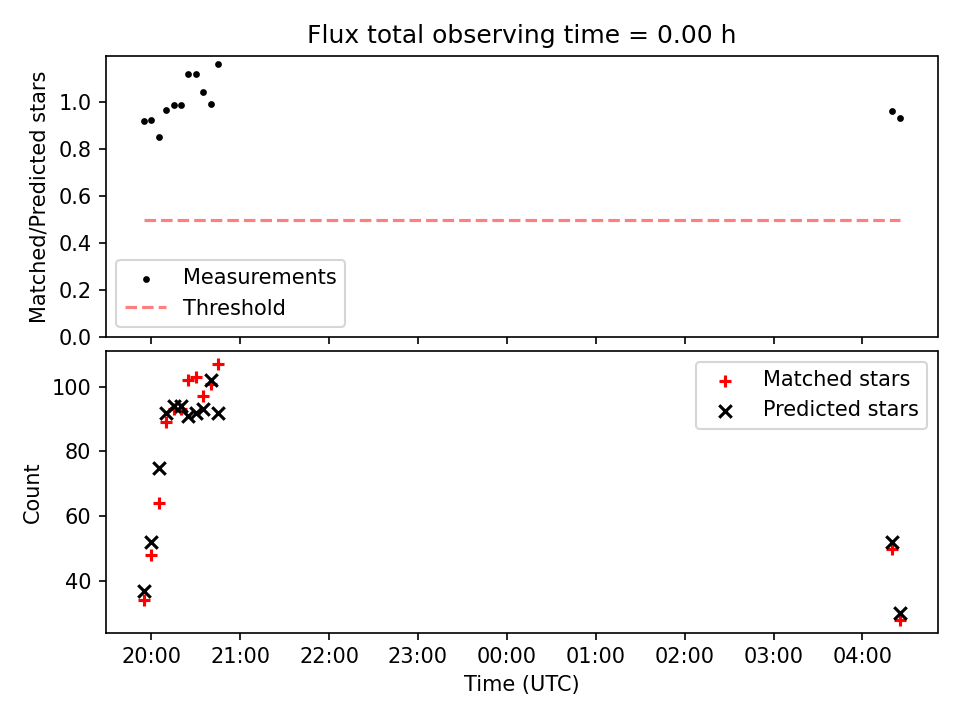 Flux total observing time = 0.00 h

Matched/Predicted stars

1.0
0.8
0.6
0.4
0.2
0.0

Measurements
Threshold

Count

100
80
60
40

Matched stars
Predicted stars

20:00 21:00 22:00 23:00 00:00 01:00 02:00 03:00 04:00

Time (UTC)